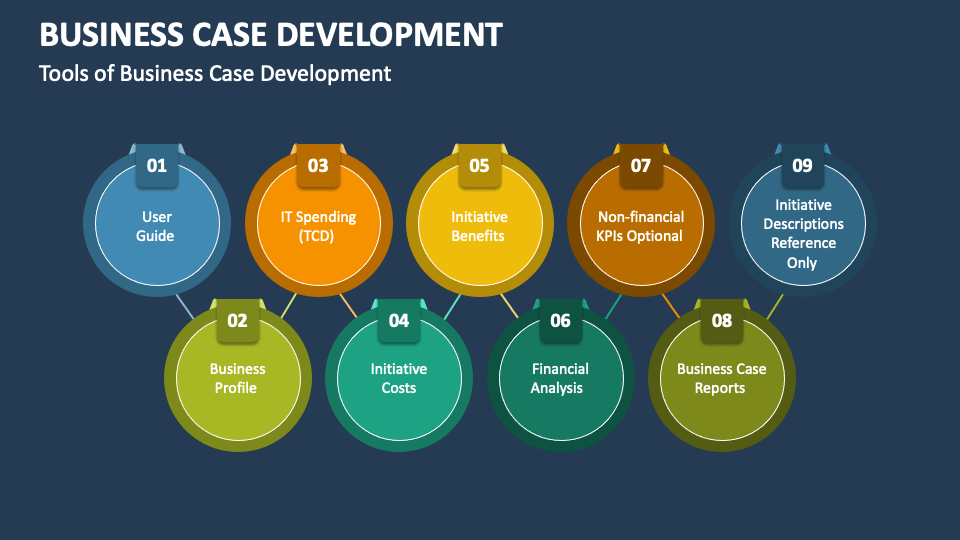 BUSINESS CASE DEVELOPMENT

Tools of Business Case Development

01
User Guide

02
Business Profile

03
IT Spending (TCD)

04
Initiative Costs

05
Initiative Benefits

06
Financial Analysis

07
Non-financial KPIs Optional

08
Business Case Reports

09
Initiative Descriptions Reference Only